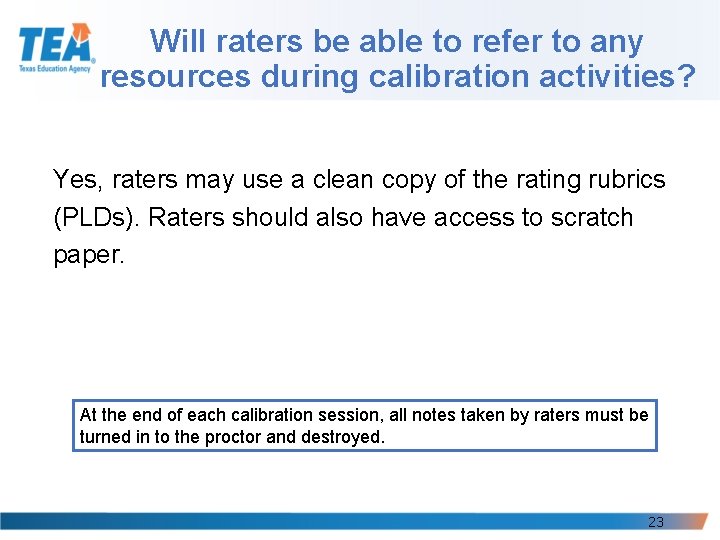 TEA
Texas Education Agency

Will raters be able to refer to any resources during calibration activities?

Yes, raters may use a clean copy of the rating rubrics (PLDs). Raters should also have access to scratch paper.

At the end of each calibration session, all notes taken by raters must be turned in to the proctor and destroyed.

23